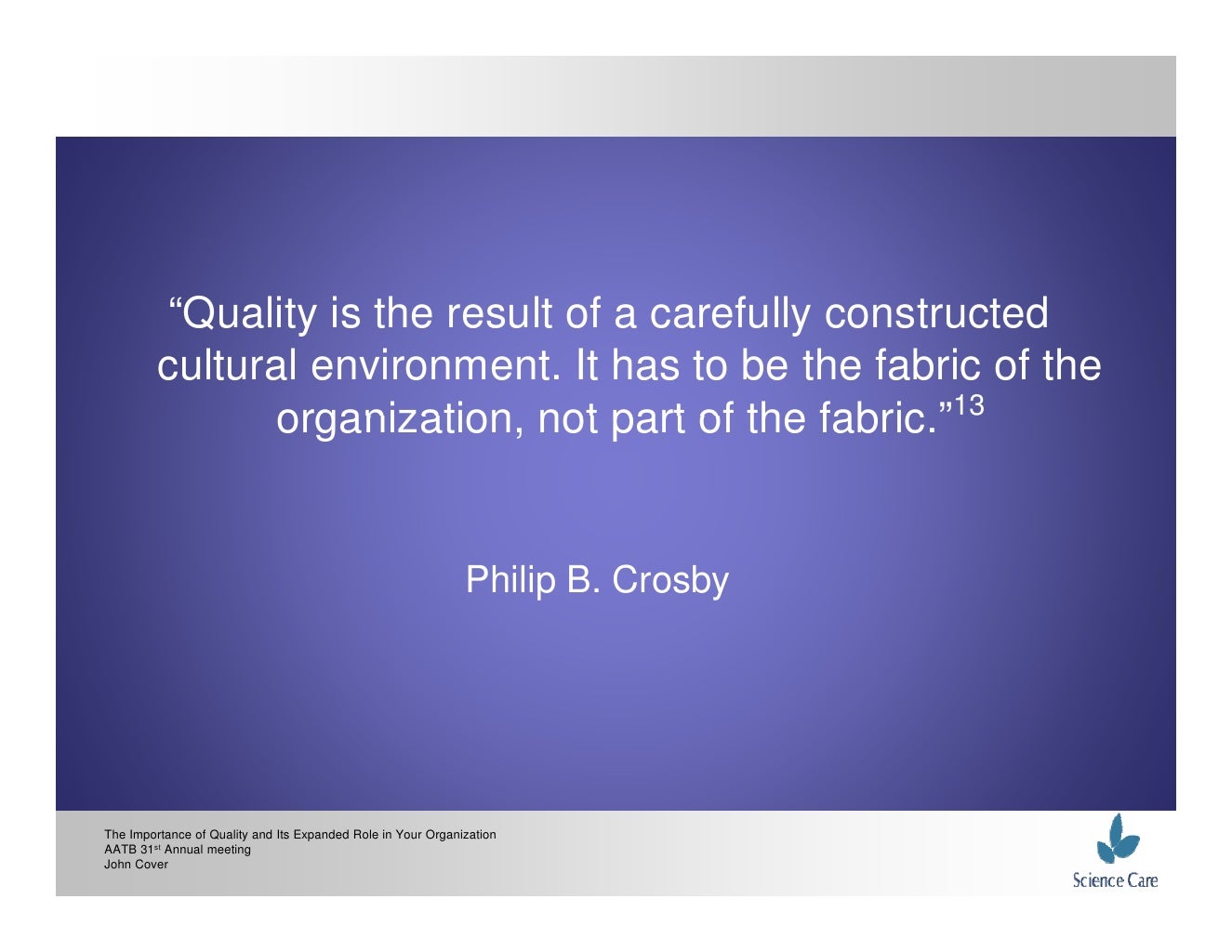 “Quality is the result of a carefully constructed cultural environment. It has to be the fabric of the organization, not part of the fabric.”$^{13}$

Philip B. Crosby

The Importance of Quality and Its Expanded Role in Your Organization
AATB 31$^{st}$ Annual meeting
John Cover

Science Care